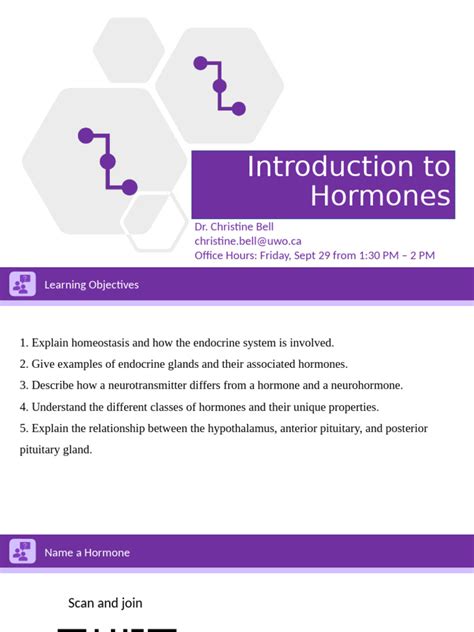 Introduction to Hormones

Dr. Christine Bell
christine.bell@uwo.ca
Office Hours: Friday, Sept 29 from 1:30 PM – 2 PM

Learning Objectives

1. Explain homeostasis and how the endocrine system is involved.
2. Give examples of endocrine glands and their associated hormones.
3. Describe how a neurotransmitter differs from a hormone and a neurohormone.
4. Understand the different classes of hormones and their unique properties.
5. Explain the relationship between the hypothalamus, anterior pituitary, and posterior pituitary gland.

Name a Hormone

Scan and join